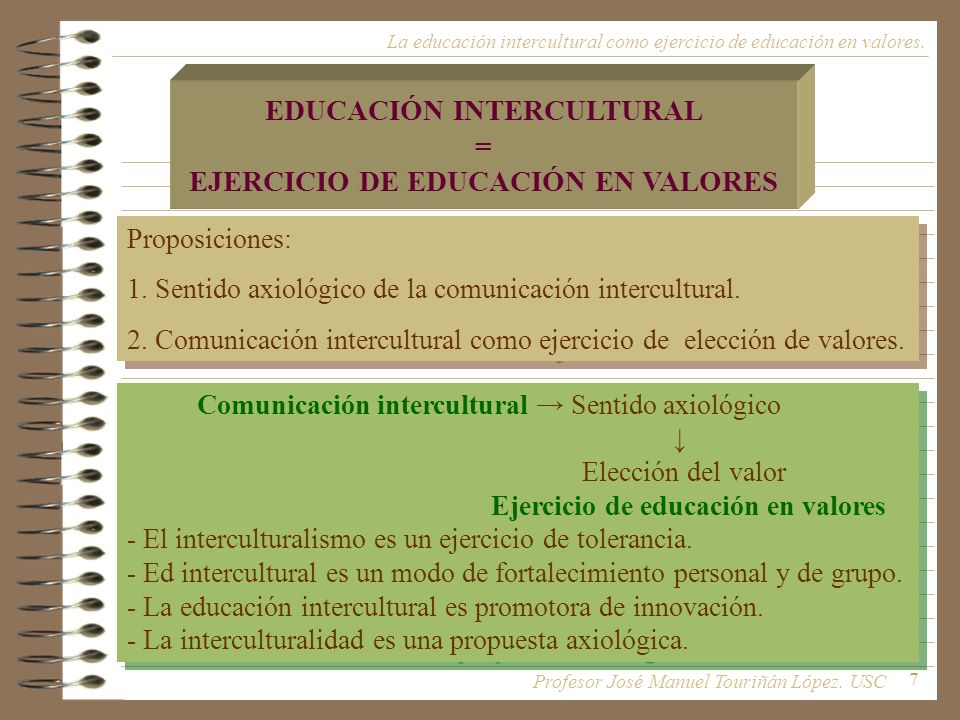 La educación intercultural como ejercicio de educación en valores.

EDUCACIÓN INTERCULTURAL
=
EJERCICIO DE EDUCACIÓN EN VALORES

Proposiciones:

1. Sentido axiológico de la comunicación intercultural.

2. Comunicación intercultural como ejercicio de elección de valores.

Comunicación intercultural → Sentido axiológico
↓
Elección del valor
Ejercicio de educación en valores

- El interculturalismo es un ejercicio de tolerancia.
- Ed intercultural es un modo de fortalecimiento personal y de grupo.
- La educación intercultural es promotora de innovación.
- La interculturalidad es una propuesta axiológica.

Profesor José Manuel Touriñán López. USC 7